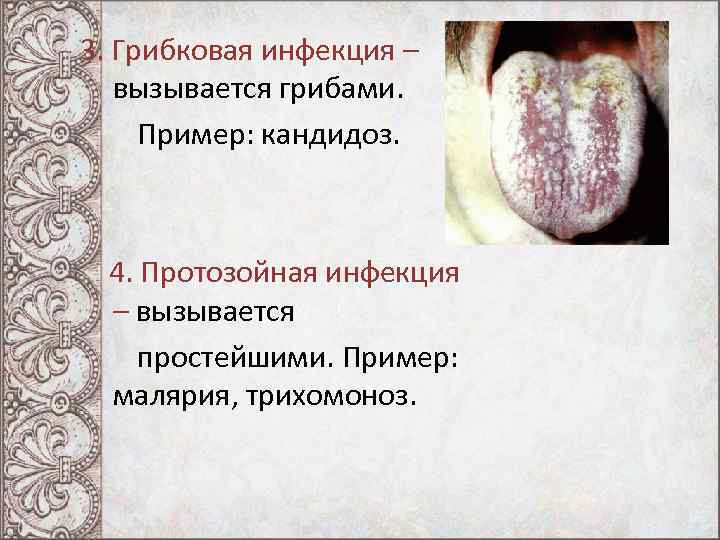 3. Грибковая инфекция – вызывается грибами.

Пример: кандидоз.

4. Протозойная инфекция – вызывается

простейшими. Пример: малярия, трихомоноз.